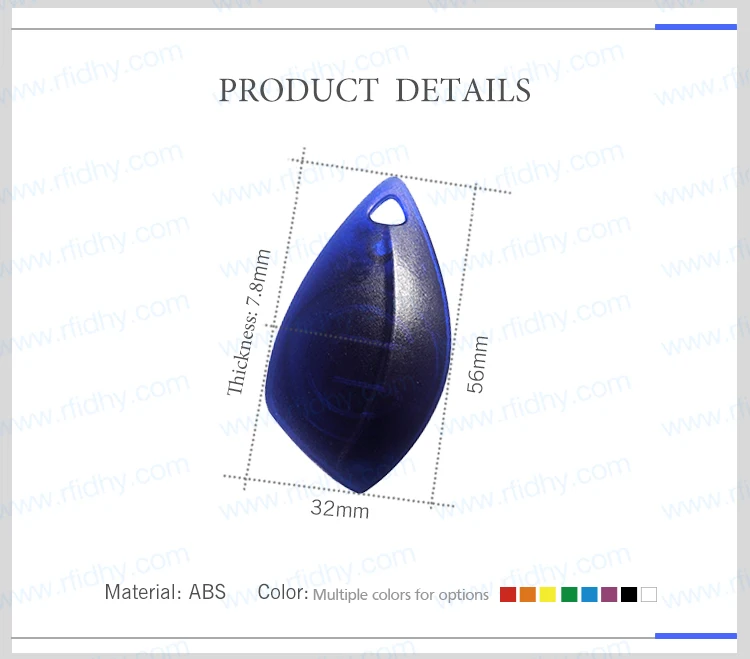 PRODUCT DETAILS

Thickness: 7.8mm

56mm

32mm

Material: ABS Color: Multiple colors for options

www.rfidhy.com